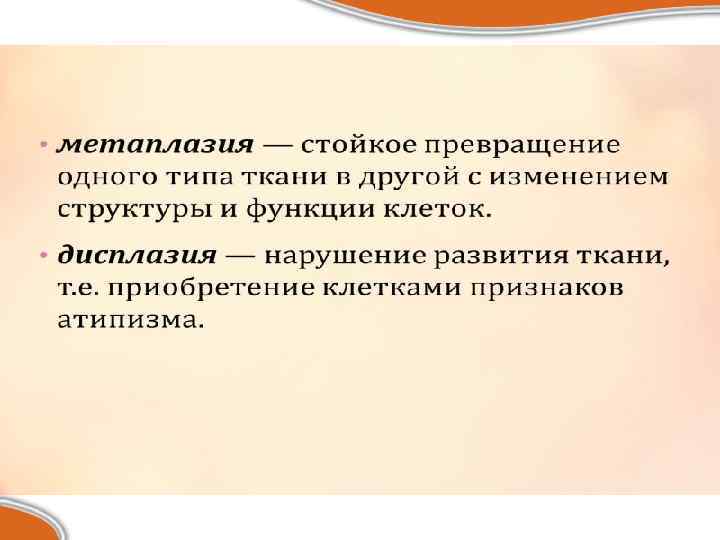 • метаплазия — стойкое превращение одного типа ткани в другой с изменением структуры и функции клеток.

• дисплазия — нарушение развития ткани, т.е. приобретение клетками признаков атипизма.